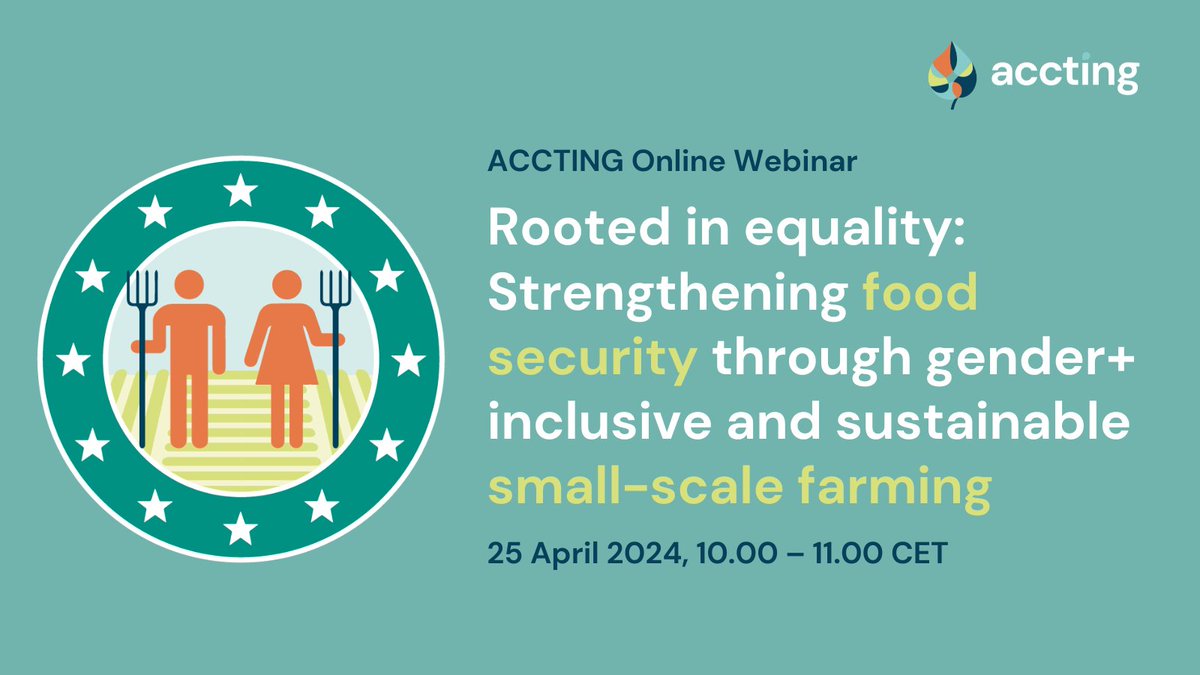 accting

ACCTING Online Webinar

Rooted in equality: Strengthening food security through gender+ inclusive and sustainable small-scale farming

25 April 2024, 10.00 – 11.00 CET